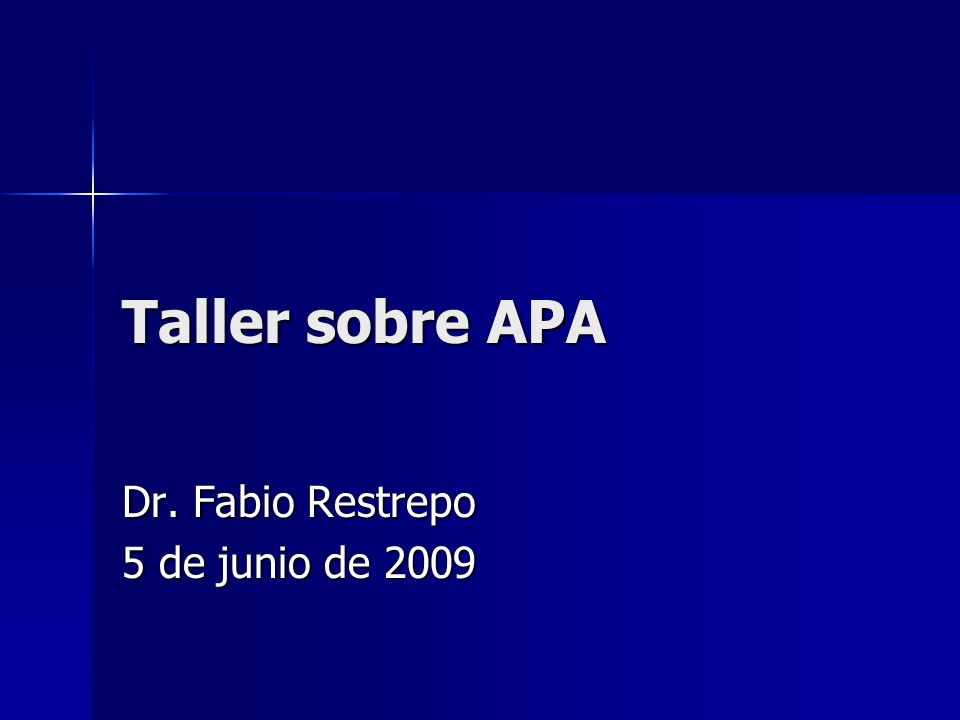 Taller sobre APA

Dr. Fabio Restrepo
5 de junio de 2009